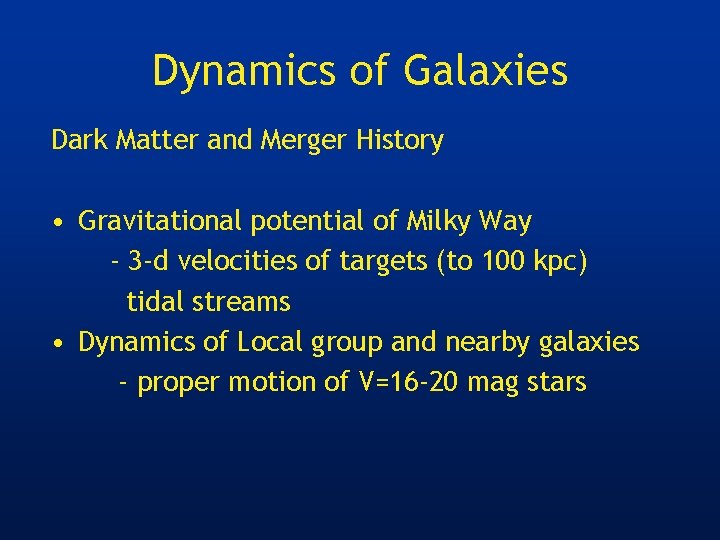 Dynamics of Galaxies

Dark Matter and Merger History

• Gravitational potential of Milky Way
  - 3-d velocities of targets (to 100 kpc)
  tidal streams
• Dynamics of Local group and nearby galaxies
  - proper motion of V=16-20 mag stars